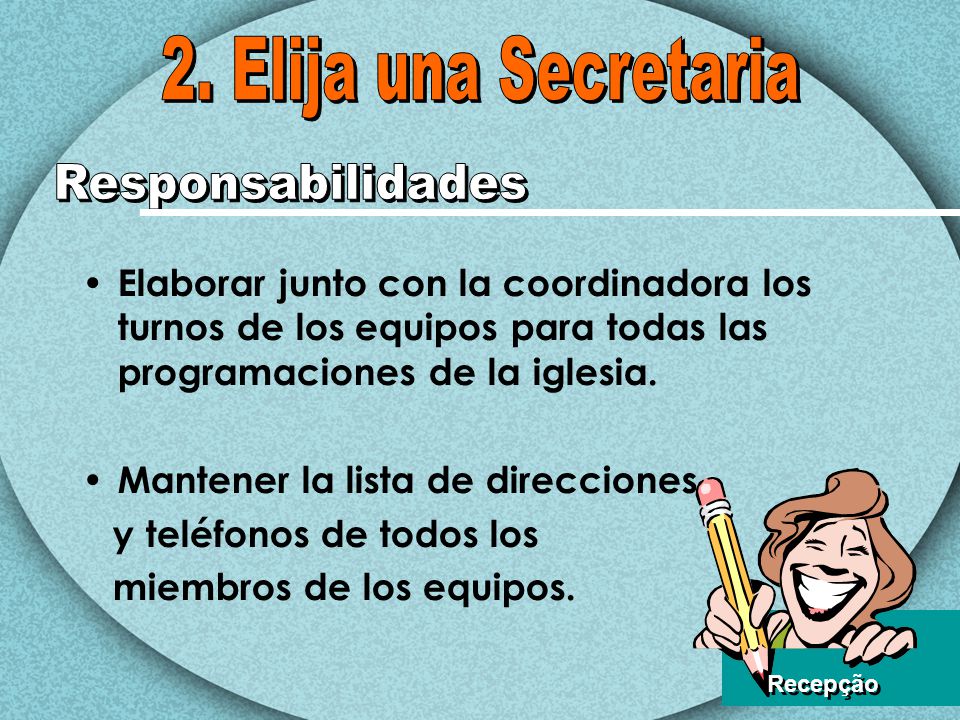 2. Elija una Secretaria

Responsabilidades

• Elaborar junto con la coordinadora los turnos de los equipos para todas las programaciones de la iglesia.

• Mantener la lista de direcciones y teléfonos de todos los miembros de los equipos.

Recepção